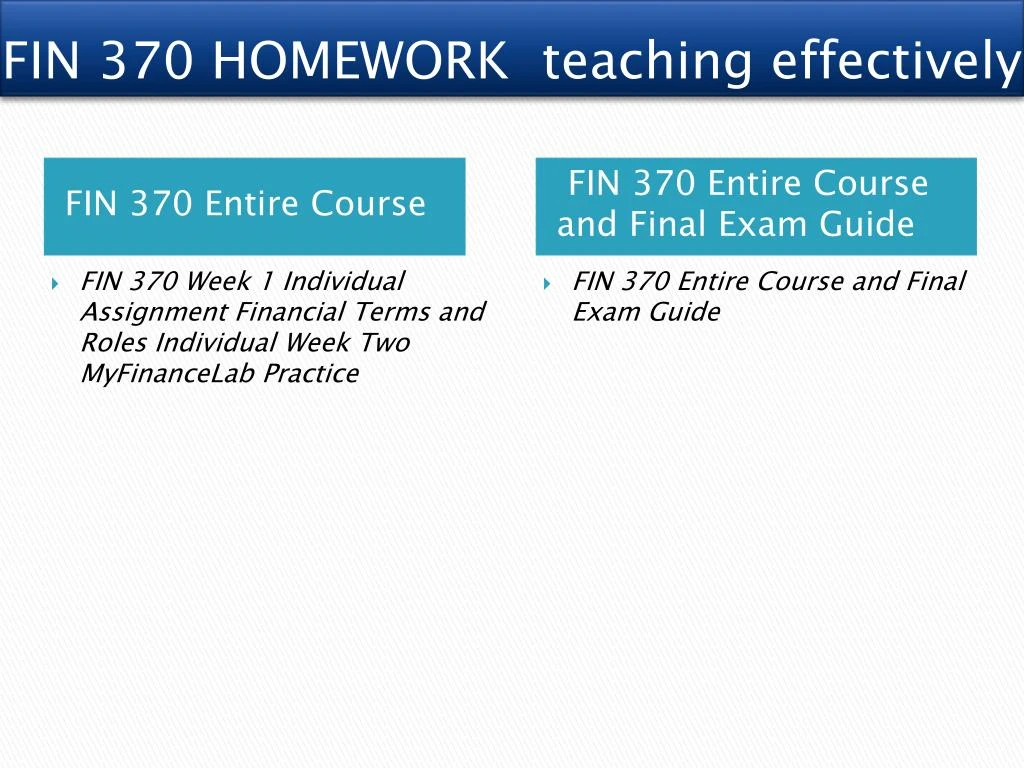 FIN 370 HOMEWORK teaching effectively

FIN 370 Entire Course

FIN 370 Week 1 Individual Assignment Financial Terms and Roles Individual Week Two MyFinanceLab Practice

FIN 370 Entire Course and Final Exam Guide

FIN 370 Entire Course and Final Exam Guide